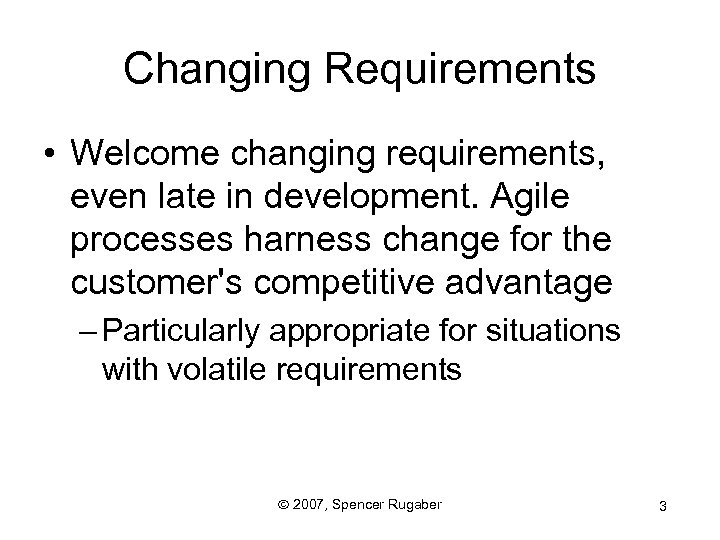 Changing Requirements

• Welcome changing requirements, even late in development. Agile processes harness change for the customer's competitive advantage

– Particularly appropriate for situations with volatile requirements

© 2007, Spencer Rugaber

3